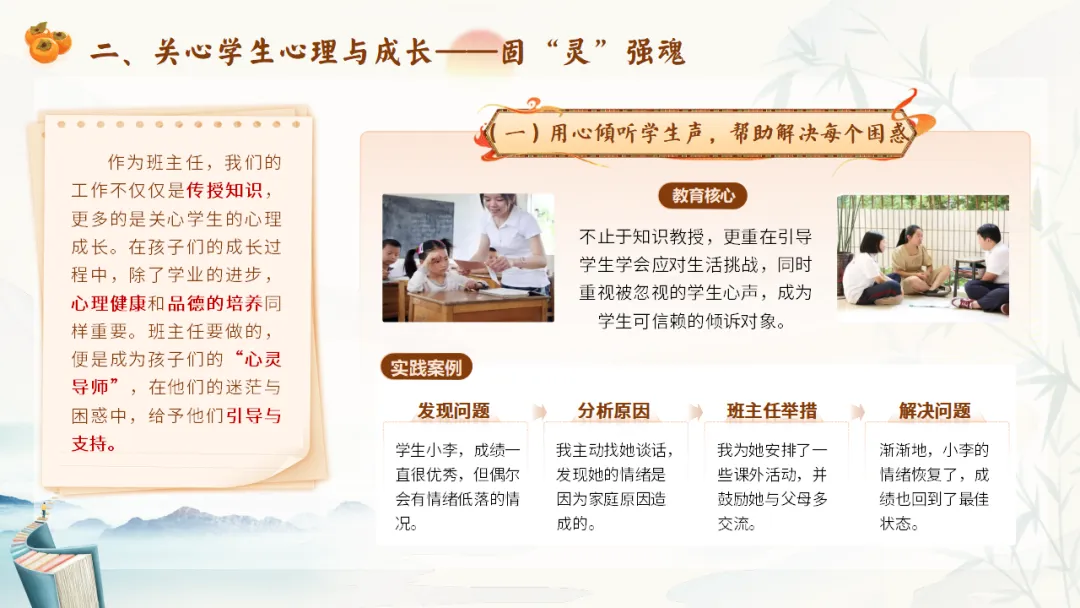 二、关心学生心理与成长——固“灵”强魂

作为班主任，我们的工作不仅仅是传授知识，更多的是关心学生的心理成长。在孩子们的成长过程中，除了学业的进步，心理健康和品德的培养同样重要。班主任要做的，便是成为孩子们的“心灵导师”，在他们的迷茫与困惑中，给予他们引导与支持。

（一）用心倾听学生声，帮助解决每个困惑

教育核心

不止于知识教授，更重在引导学生学会应对生活挑战，同时重视被忽视的学生心声，成为学生可信赖的倾诉对象。

实践案例

发现问题

学生小李，成绩一直很优秀，但偶尔会有情绪低落的情况。

分析原因

我主动找她谈话，发现她的情绪是因为家庭原因造成的。

班主任举措

我为她安排了一些课外活动，并鼓励她与父母多交流。

解决问题

渐渐地，小李的情绪恢复了，成绩也回到了最佳状态。